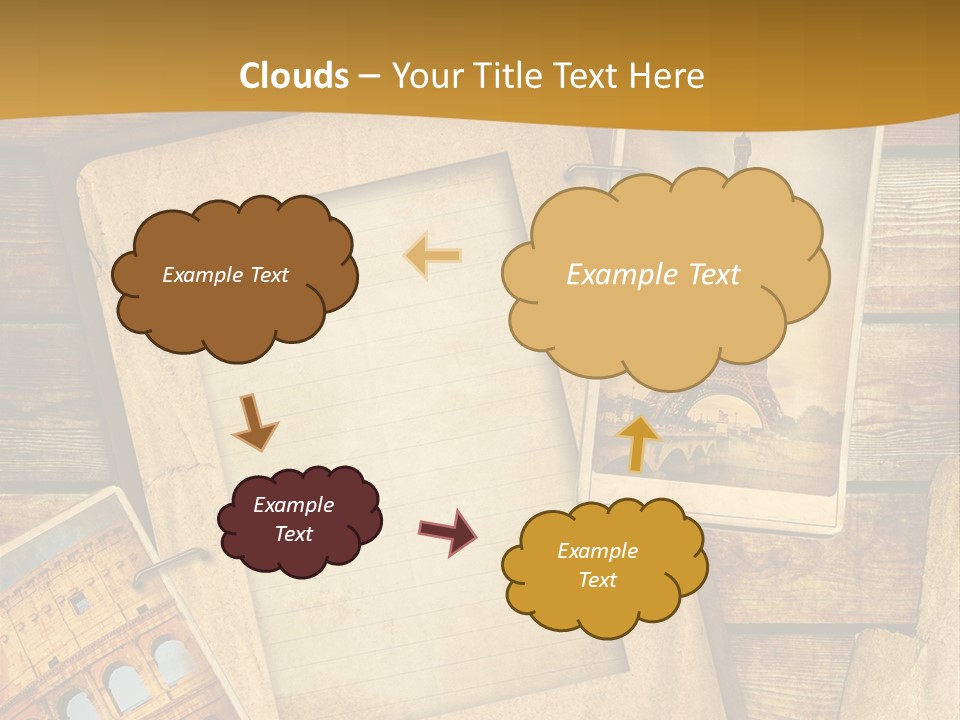 Clouds – Your Title Text Here

Example Text

Example Text

Example Text

Example Text